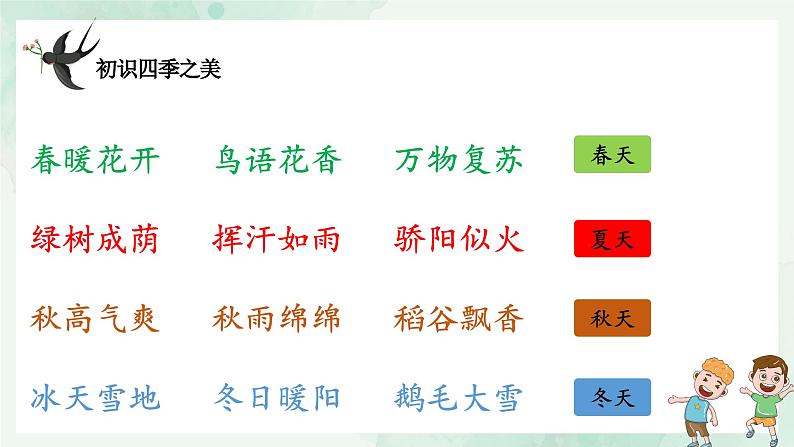 初识四季之美

春暖花开　鸟语花香　万物复苏　春天

绿树成荫　挥汗如雨　骄阳似火　夏天

秋高气爽　秋雨绵绵　稻谷飘香　秋天

冰天雪地　冬日暖阳　鹅毛大雪　冬天